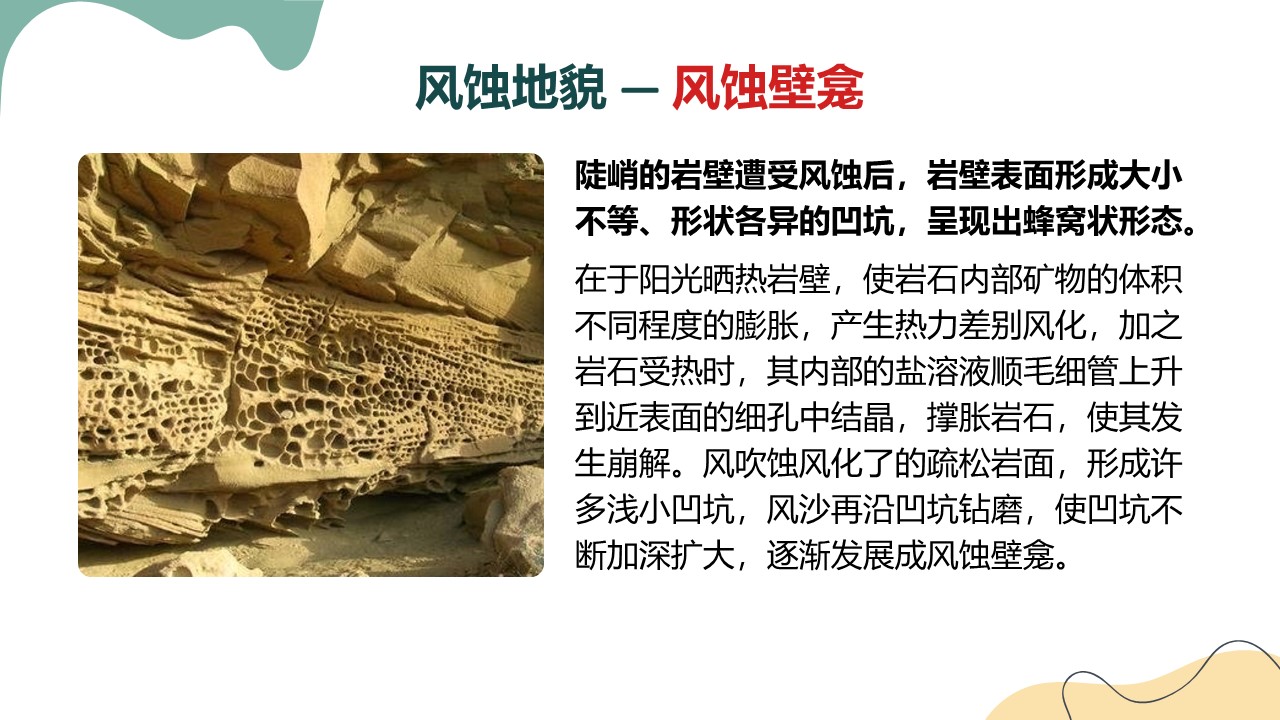 风蚀地貌 — 风蚀壁龛

陡峭的岩壁遭受风蚀后，岩壁表面形成大小不等、形状各异的凹坑，呈现出蜂窝状形态。

在于阳光晒热岩壁，使岩石内部矿物的体积不同程度的膨胀，产生热力差别风化，加之岩石受热时，其内部的盐溶液顺毛细管上升到近表面的细孔中结晶，撑胀岩石，使其发生崩解。风吹蚀风化了的疏松岩面，形成许多浅小凹坑，风沙再沿凹坑钻磨，使凹坑不断加深扩大，逐渐发展成风蚀壁龛。